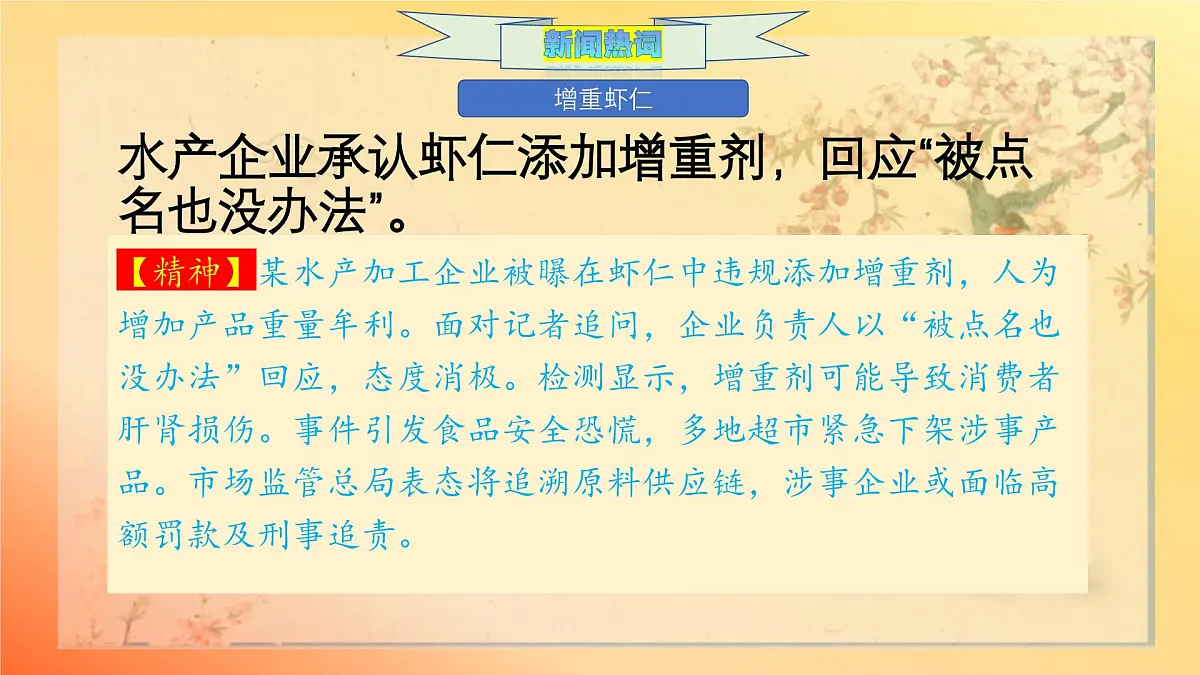 新闻热词

增重虾仁

水产企业承认虾仁添加增重剂，回应“被点名也没办法”。

【精神】某水产加工企业被曝在虾仁中违规添加增重剂，人为增加产品重量牟利。面对记者追问，企业负责人以“被点名也没办法”回应，态度消极。检测显示，增重剂可能导致消费者肝肾损伤。事件引发食品安全恐慌，多地超市紧急下架涉事产品。市场监管总局表态将追溯原料供应链，涉事企业或面临高额罚款及刑事追责。